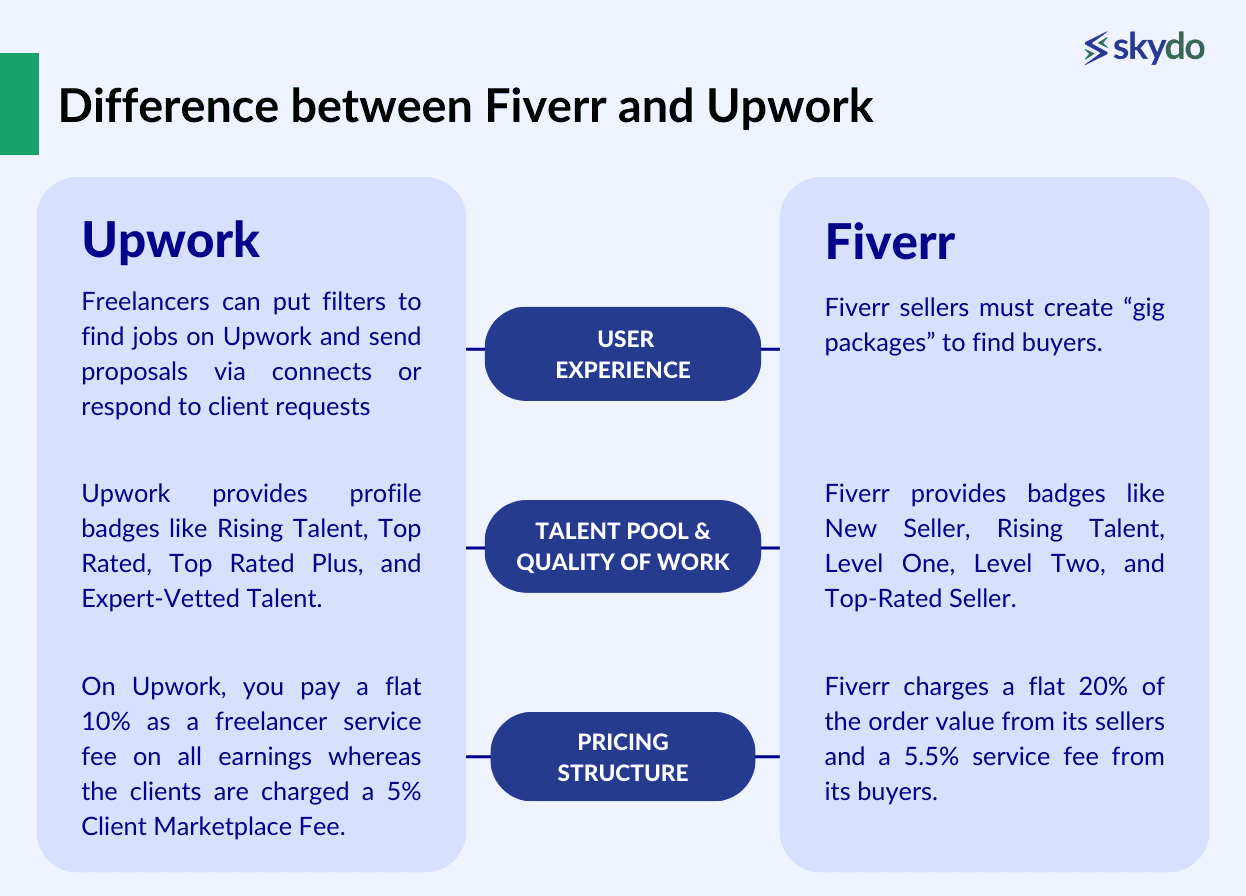 skydo

Difference between Fiverr and Upwork

Upwork

Freelancers can put filters to find jobs on Upwork and send proposals via connects or respond to client requests

Upwork provides profile badges like Rising Talent, Top Rated, Top Rated Plus, and Expert-Vetted Talent.

On Upwork, you pay a flat 10% as a freelancer service fee on all earnings whereas the clients are charged a 5% Client Marketplace Fee.

USER EXPERIENCE

TALENT POOL & QUALITY OF WORK

PRICING STRUCTURE

Fiverr

Fiverr sellers must create “gig packages” to find buyers.

Fiverr provides badges like New Seller, Rising Talent, Level One, Level Two, and Top-Rated Seller.

Fiverr charges a flat 20% of the order value from its sellers and a 5.5% service fee from its buyers.